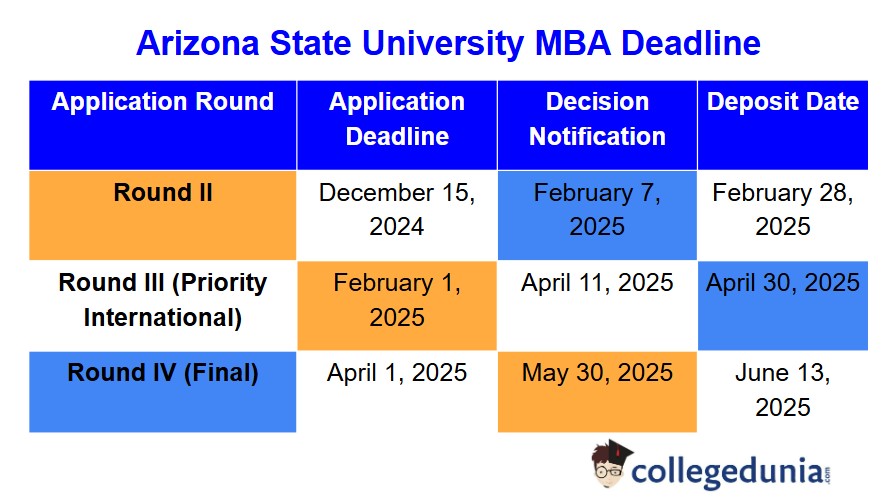 Arizona State University MBA Deadline

| Application Round | Application Deadline | Decision Notification | Deposit Date |
|---|---|---|---|
| Round II | December 15, 2024 | February 7, 2025 | February 28, 2025 |
| Round III (Priority International) | February 1, 2025 | April 11, 2025 | April 30, 2025 |
| Round IV (Final) | April 1, 2025 | May 30, 2025 | June 13, 2025 |

collegedunia.com